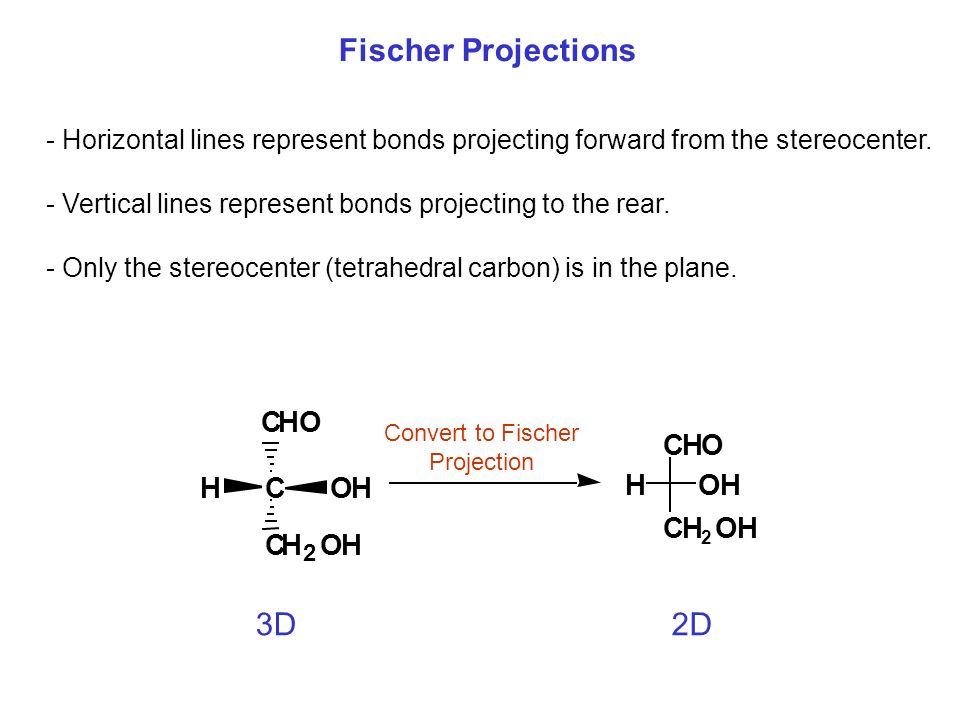 Fischer Projections

- Horizontal lines represent bonds projecting forward from the stereocenter.

- Vertical lines represent bonds projecting to the rear.

- Only the stereocenter (tetrahedral carbon) is in the plane.

CHO
H C OH
$CH_2OH$

Convert to Fischer Projection

CHO
H OH
$CH_2OH$

3D

2D